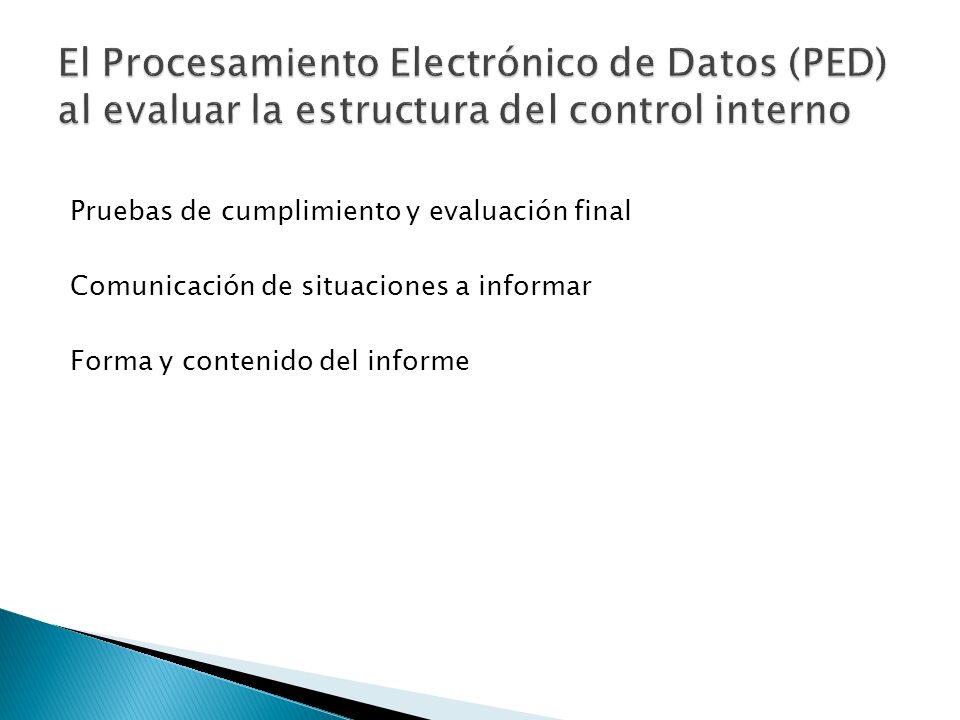 El Procesamiento Electrónico de Datos (PED) al evaluar la estructura del control interno

Pruebas de cumplimiento y evaluación final

Comunicación de situaciones a informar

Forma y contenido del informe